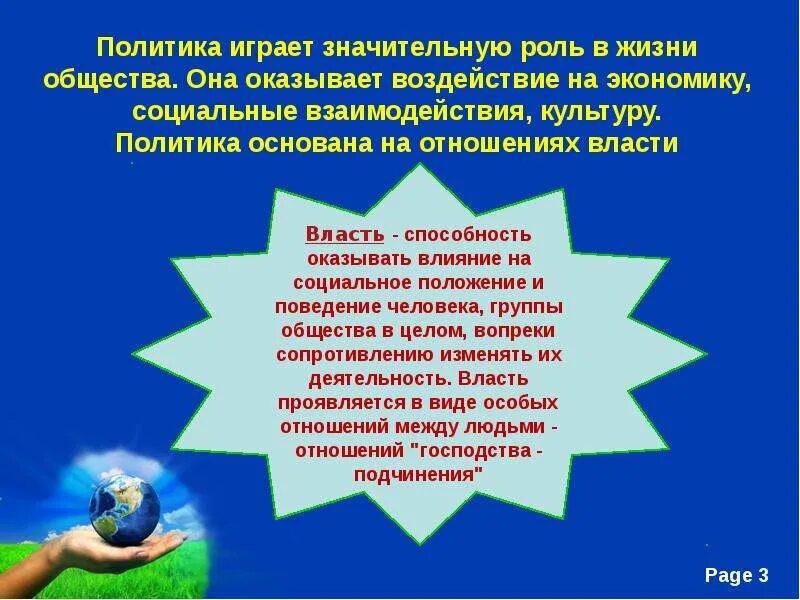 Политика играет значительную роль в жизни общества. Она оказывает воздействие на экономику, социальные взаимодействия, культуру.
Политика основана на отношениях власти

Власть - способность оказывать влияние на социальное положение и поведение человека, группы общества в целом, вопреки сопротивлению изменять их деятельность. Власть проявляется в виде особых отношений между людьми - отношений "господства - подчинения"

Page 3